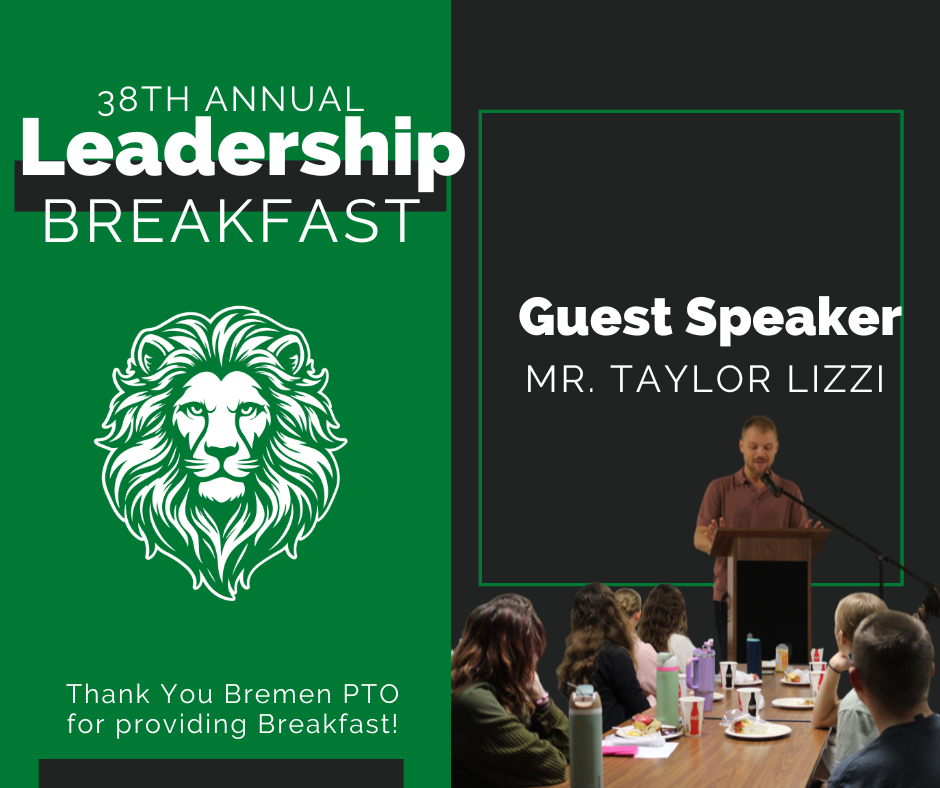 38TH ANNUAL
Leadership
BREAKFAST

Thank You Bremen PTO for providing Breakfast!

Guest Speaker
MR. TAYLOR LIZZI